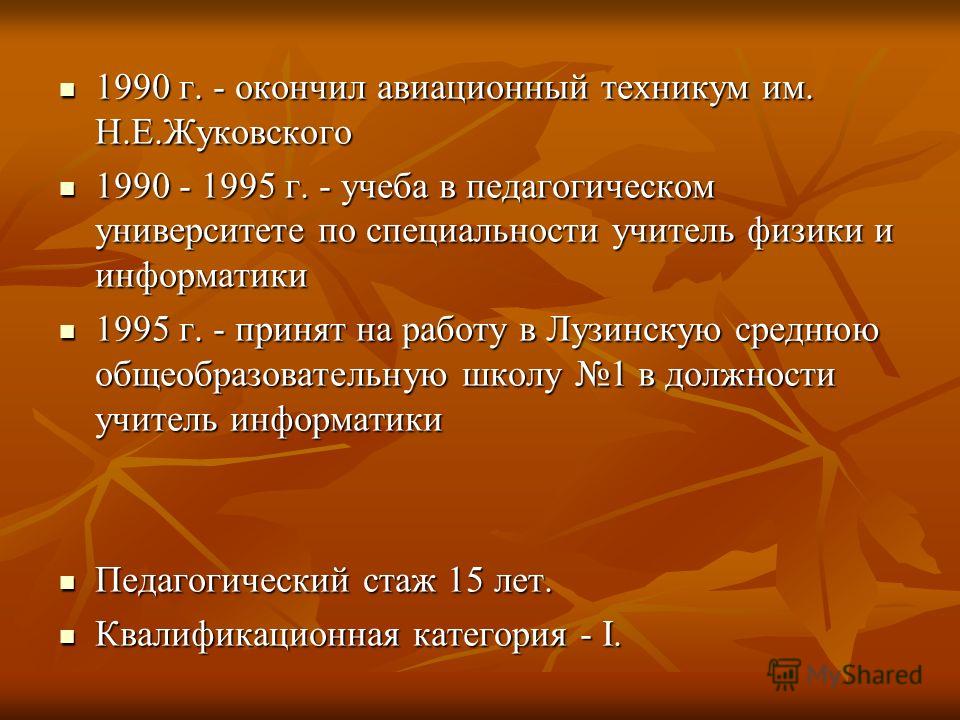 - 1990 г. - окончил авиационный техникум им. Н.Е.Жуковского
- 1990 - 1995 г. - учеба в педагогическом университете по специальности учитель физики и информатики
- 1995 г. - принят на работу в Лузинскую среднюю общеобразовательную школу №1 в должности учитель информатики

- Педагогический стаж 15 лет.
- Квалификационная категория - I.

MyShared